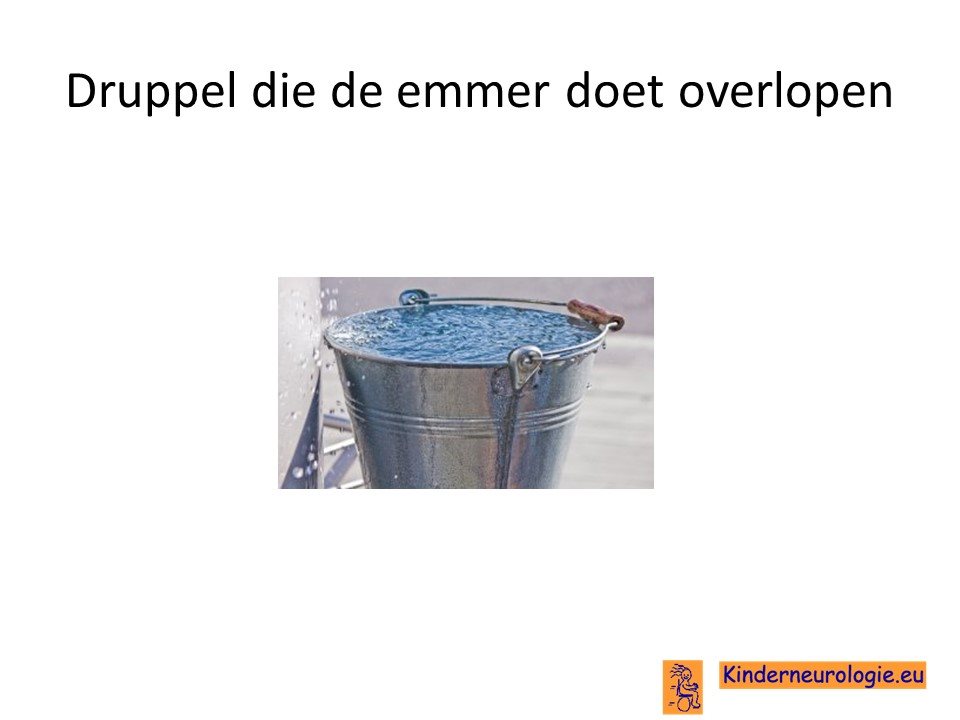 Druppel die de emmer doet overlopen

Kinderneurologie.eu